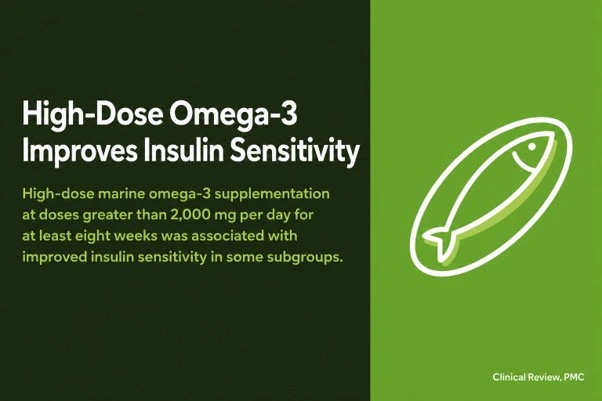 High-Dose Omega-3 Improves Insulin Sensitivity

High-dose marine omega-3 supplementation at doses greater than 2,000 mg per day for at least eight weeks was associated with improved insulin sensitivity in some subgroups.

Clinical Review, PMC